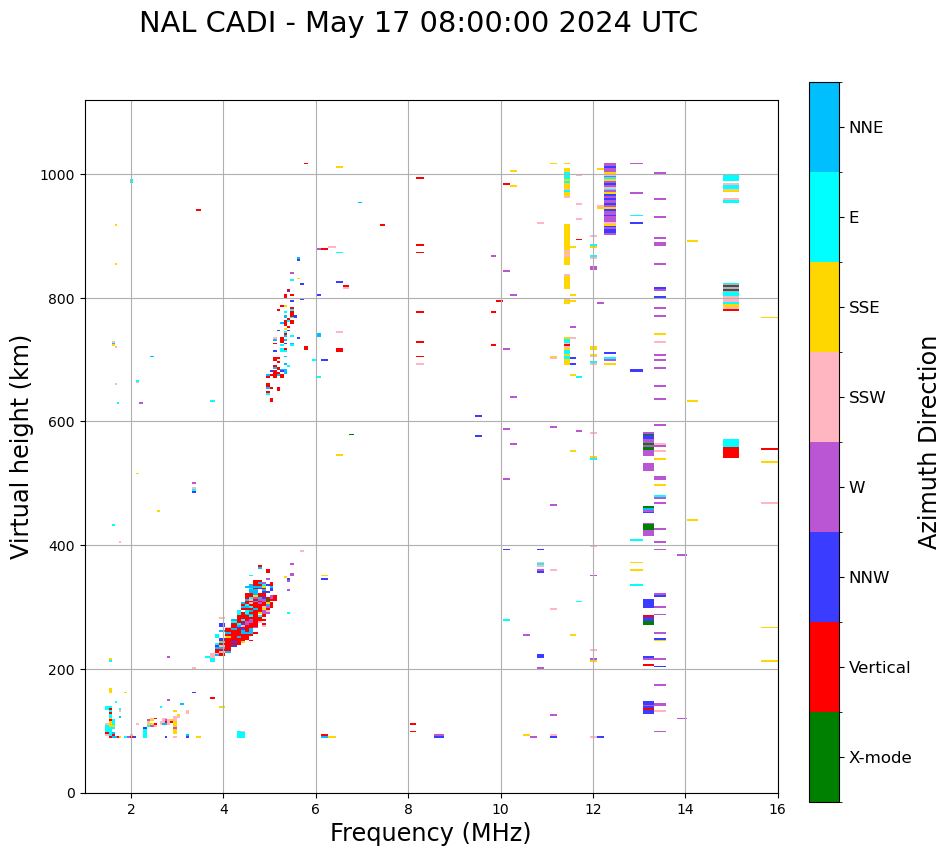 NAL CADI - May 17 08:00:00 2024 UTC

Virtual height (km)

1000
800
600
400
200
0

2
4
6
8
10
12
14
16

Frequency (MHz)

NNE
E
SSE
SSW
W
NNW
Vertical
X-mode

Azimuth Direction